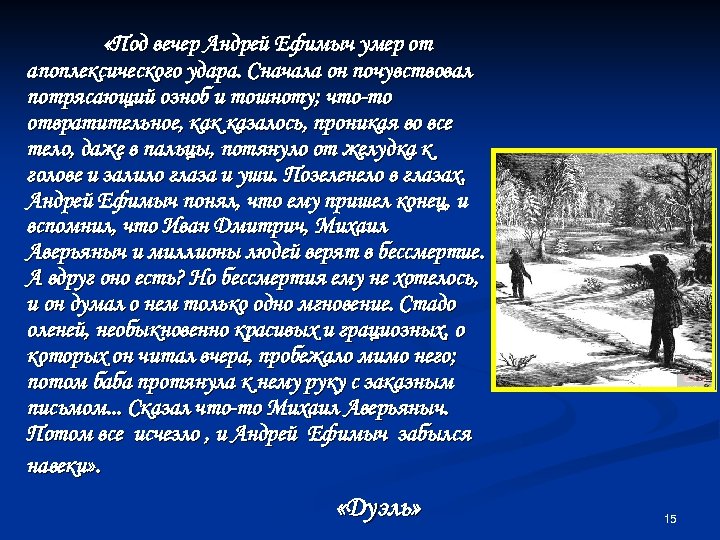 «Под вечер Андрей Ефимыч умер от апоплексического удара. Сначала он почувствовал потрясающий озноб и тошноту; что-то отвратительное, как казалось, проникая во все тело, даже в пальцы, потянуло от желудка к голове и залило глаза и уши. Позеленело в глазах. Андрей Ефимыч понял, что ему пришел конец, и вспомнил, что Иван Дмитрич, Михаил Аверьяныч и миллионы людей верят в бессмертие. А вдруг оно есть? Но бессмертия ему не хотелось, и он думал о нем только одно мгновение. Стадо оленей, необыкновенно красивых и грациозных, о которых он читал вчера, пробежало мимо него; потом баба протянула к нему руку с заказным письмом... Сказал что-то Михаил Аверьяныч. Потом все исчезло , и Андрей Ефимыч забылся навеки».

«Дуэль»

15